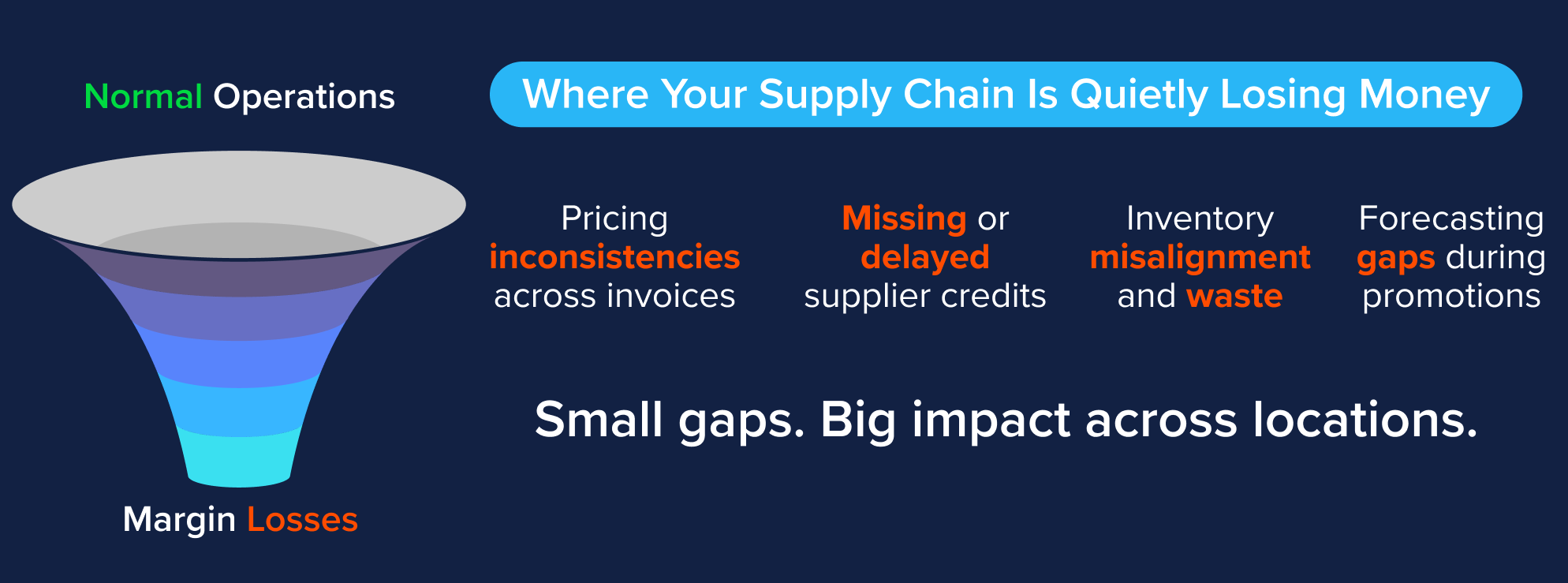 Normal Operations

Margin Losses

Where Your Supply Chain Is Quietly Losing Money

Pricing inconsistencies across invoices

Missing or delayed supplier credits

Inventory misalignment and waste

Forecasting gaps during promotions

Small gaps. Big impact across locations.